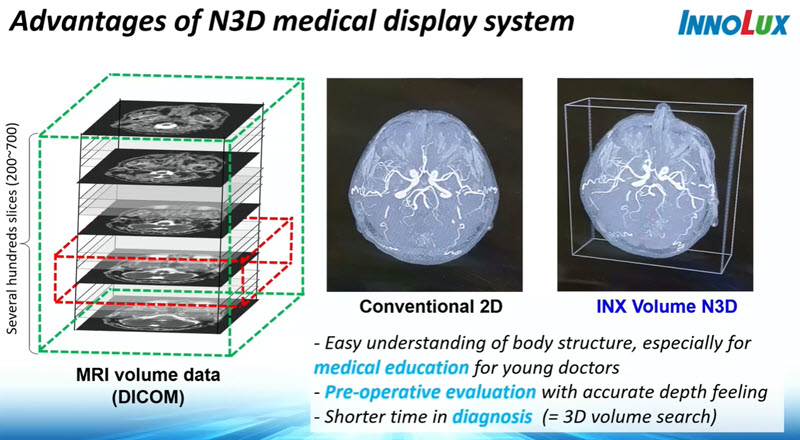 Advantages of N3D medical display system

INNOLUX

Several hundreds slices (200~700)

MRI volume data (DICOM)

Conventional 2D

INX Volume N3D

- Easy understanding of body structure, especially for medical education for young doctors
- Pre-operative evaluation with accurate depth feeling
- Shorter time in diagnosis (= 3D volume search)